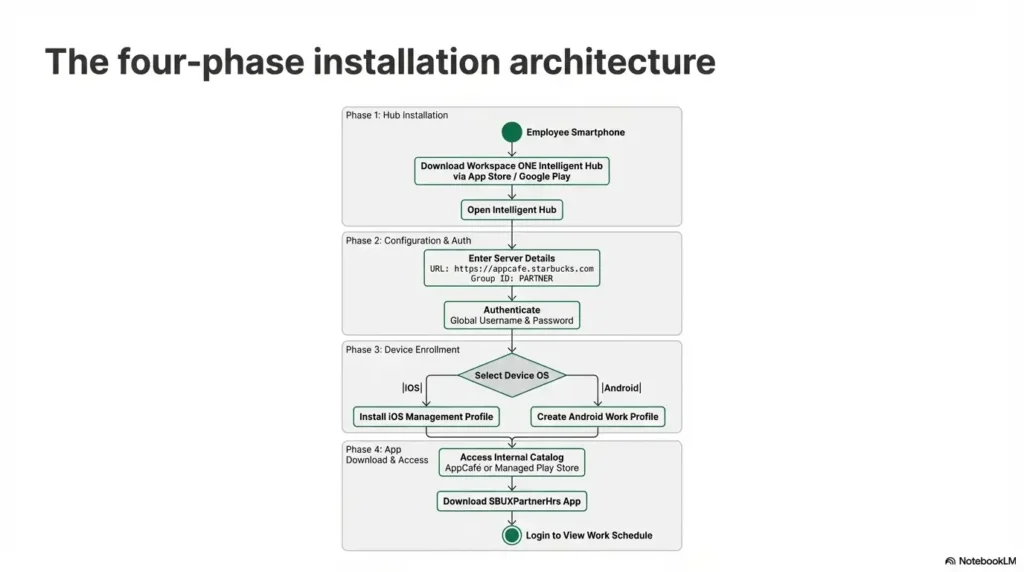 The four-phase installation architecture

Phase 1: Hub Installation

Employee Smartphone

Download Workspace ONE Intelligent Hub via App Store / Google Play

Open Intelligent Hub

Phase 2: Configuration & Auth

Enter Server Details
URL: https://appcafe.starbucks.com
Group ID: PARTNER

Authenticate
Global Username & Password

Phase 3: Device Enrollment

Select Device OS

|iOS|

|Android|

Install iOS Management Profile

Create Android Work Profile

Phase 4: App Download & Access

Access Internal Catalog
AppCafé or Managed Play Store

Download SBUXPartnerHrs App

Login to View Work Schedule

NotebookLM